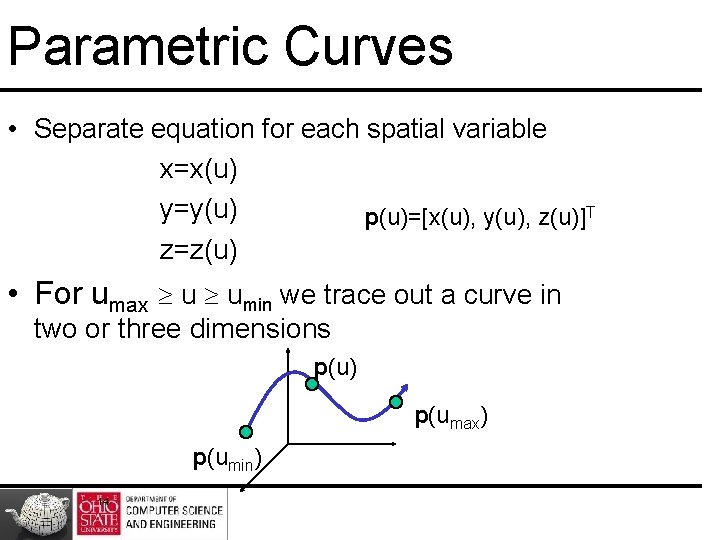 Parametric Curves

• Separate equation for each spatial variable

x=x(u)

y=y(u)

z=z(u)

$\mathbf{p}(u)=[x(u), y(u), z(u)]^T$

• For $u_{max} \geq u \geq u_{min}$ we trace out a curve in two or three dimensions

$\mathbf{p}(u)$

$\mathbf{p}(u_{max})$

$\mathbf{p}(u_{min})$

THE OHIO STATE UNIVERSITY

DEPARTMENT OF COMPUTER SCIENCE AND ENGINEERING